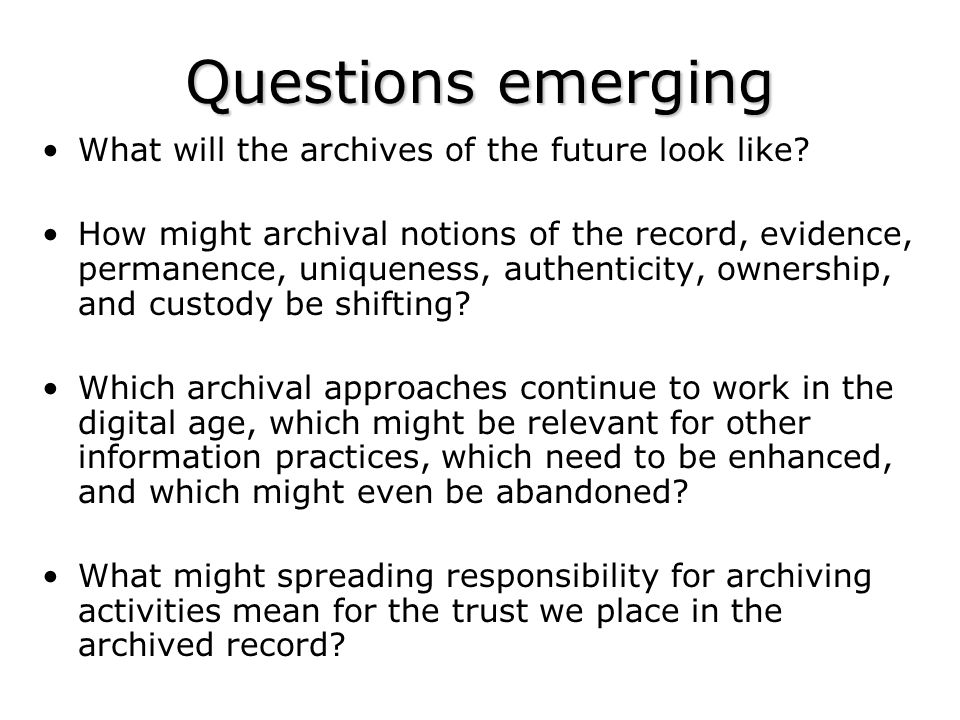 Questions emerging

• What will the archives of the future look like?

• How might archival notions of the record, evidence, permanence, uniqueness, authenticity, ownership, and custody be shifting?

• Which archival approaches continue to work in the digital age, which might be relevant for other information practices, which need to be enhanced, and which might even be abandoned?

• What might spreading responsibility for archiving activities mean for the trust we place in the archived record?